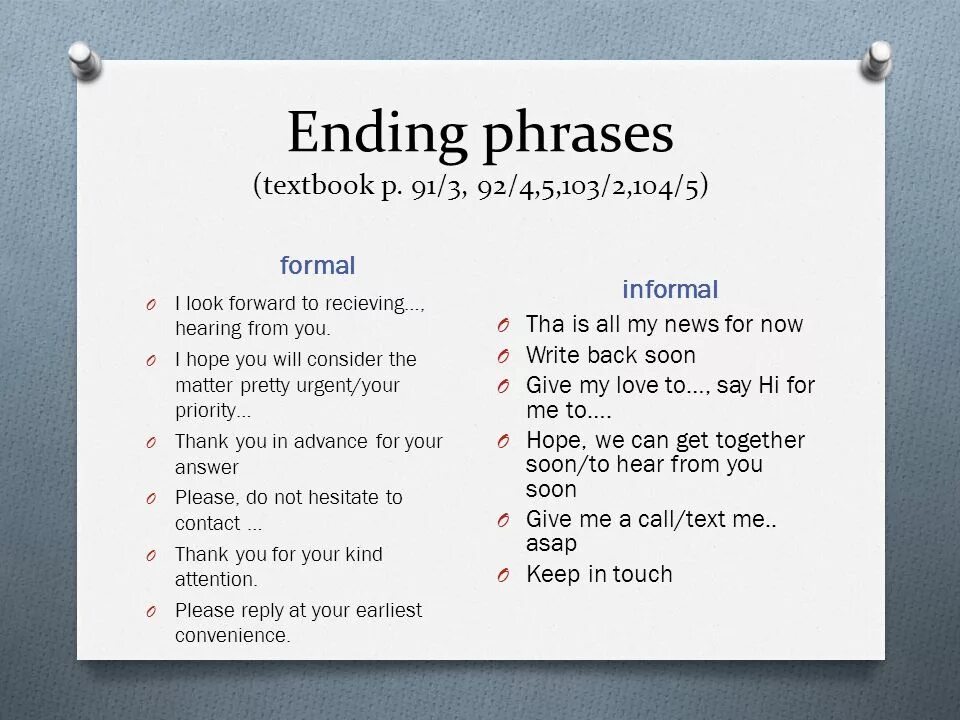 Ending phrases
(textbook p. 91/3, 92/4,5,103/2,104/5)

formal

O I look forward to recieving..., hearing from you.
O I hope you will consider the matter pretty urgent/your priority...
O Thank you in advance for your answer
O Please, do not hesitate to contact ...
O Thank you for your kind attention.
O Please reply at your earliest convenience.

informal

O Tha is all my news for now
O Write back soon
O Give my love to..., say Hi for me to....
O Hope, we can get together soon/to hear from you soon
O Give me a call/text me.. asap
O Keep in touch